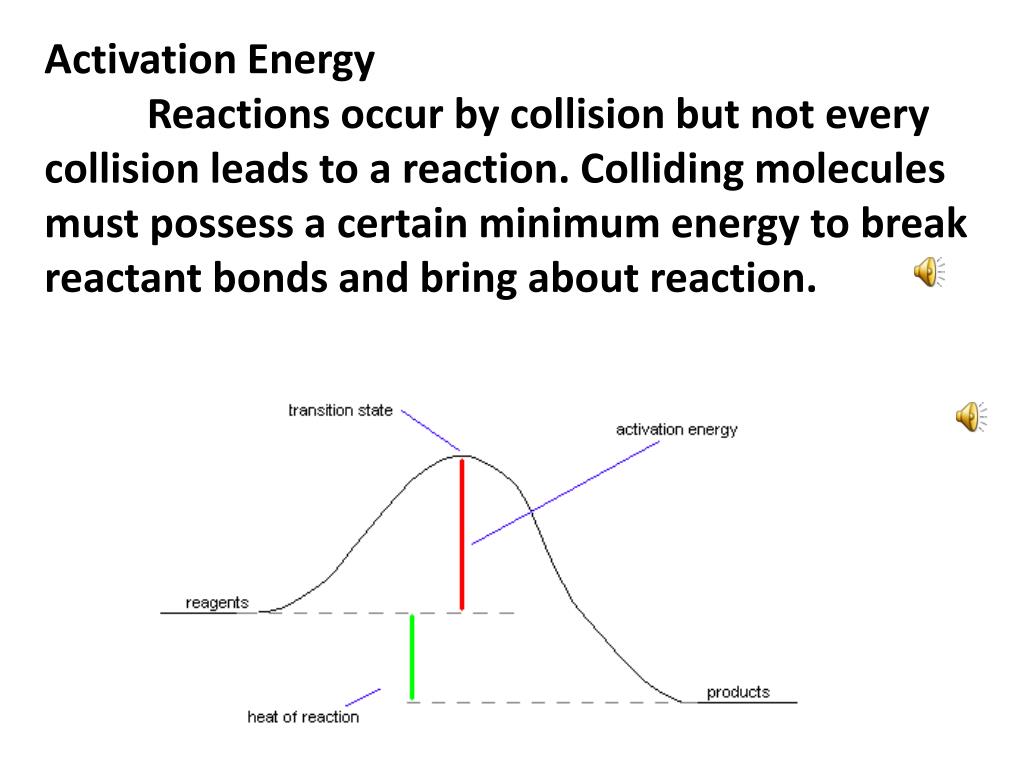 Activation Energy

Reactions occur by collision but not every collision leads to a reaction. Colliding molecules must possess a certain minimum energy to break reactant bonds and bring about reaction.

transition state

activation energy

reagents

products

heat of reaction